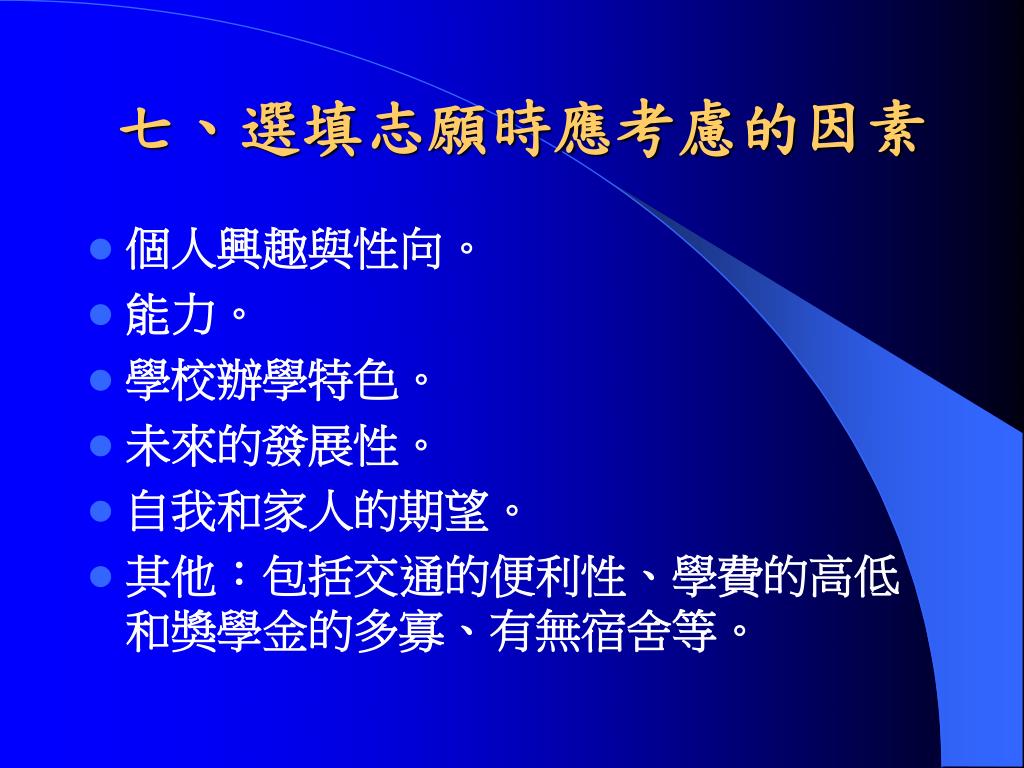 七、選填志願時應考慮的因素

- 個人興趣與性向。
- 能力。
- 學校辦學特色。
- 未來的發展性。
- 自我和家人的期望。
- 其他：包括交通的便利性、學費的高低和獎學金的多寡、有無宿舍等。